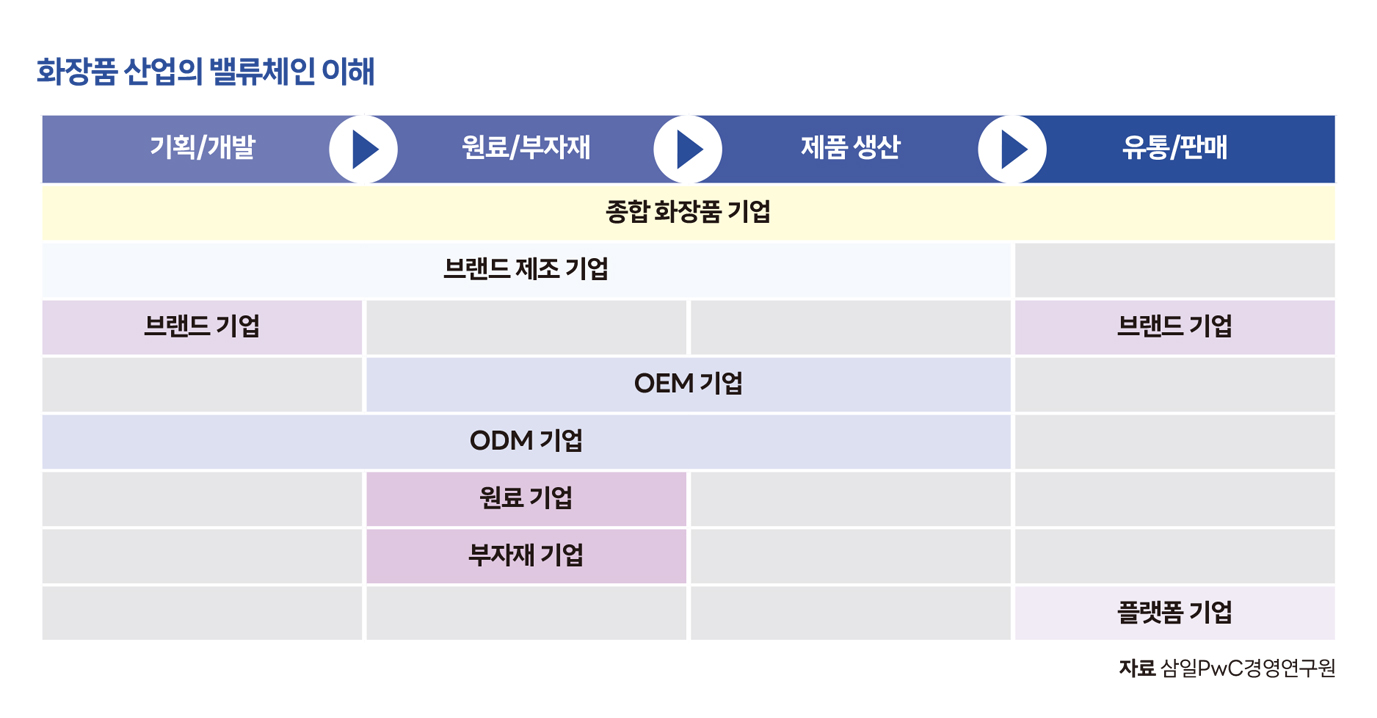 화장품 산업의 밸류체인 이해

| 기획/개발 | 원료/부자재 | 제품 생산 | 유통/판매 |
|---|---|---|---|
| 종합 화장품 기업 | | | |
| 브랜드 제조 기업 | | | |
| 브랜드 기업 | | | 브랜드 기업 |
| | OEM 기업 | | |
| ODM 기업 | | | |
| | 원료 기업 | | |
| | 부자재 기업 | | |
| | | | 플랫폼 기업 |

자료 삼일PwC경영연구원